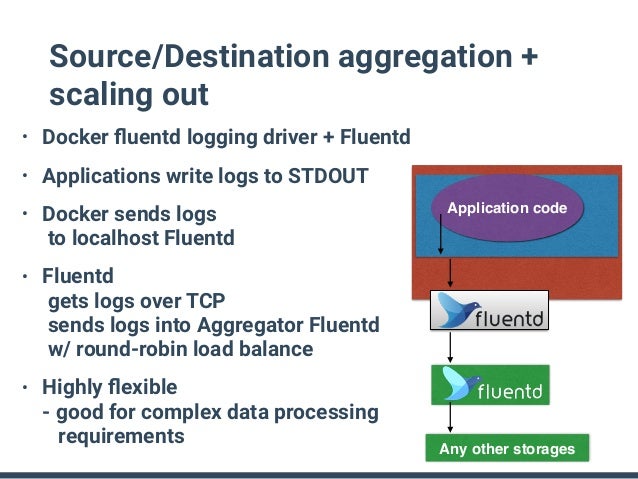 Source/Destination aggregation + scaling out

• Docker fluentd logging driver + Fluentd

• Applications write logs to STDOUT

• Docker sends logs to localhost Fluentd

• Fluentd
gets logs over TCP
sends logs into Aggregator Fluentd
w/ round-robin load balance

• Highly flexible
- good for complex data processing requirements

Application code

fluentd

fluentd

Any other storages